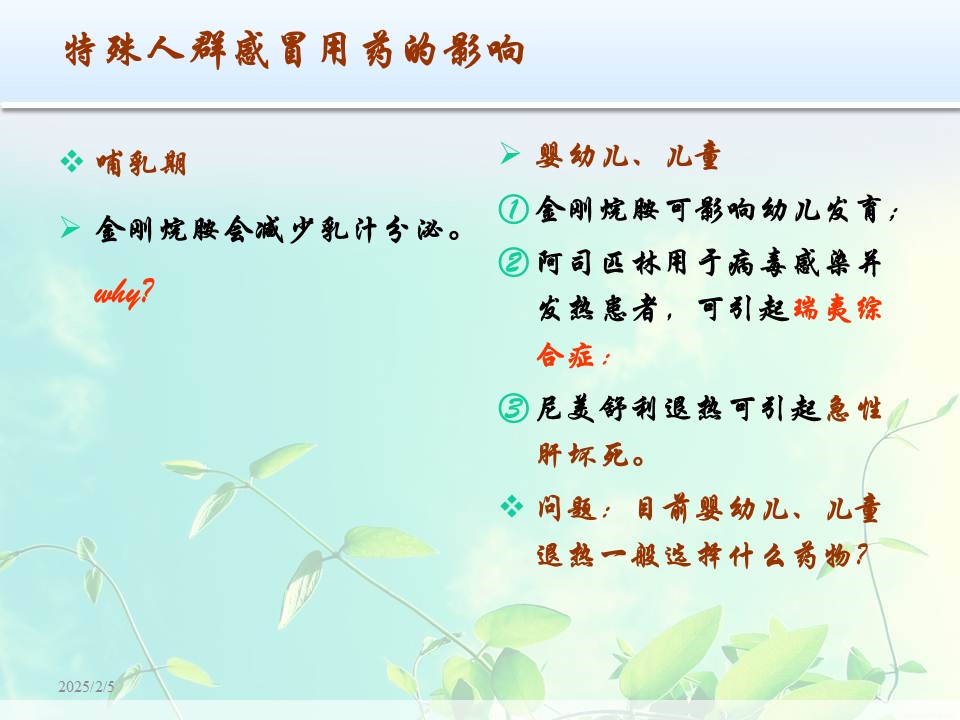 特殊人群感冒用药的影响

❖ 哺乳期

➢ 金刚烷胺会减少乳汁分泌。

why?

➢ 婴幼儿、儿童

① 金刚烷胺可影响幼儿发育；

② 阿司匹林用于病毒感染并发热患者，可引起瑞夷综合症；

③ 尼美舒利退热可引起急性肝坏死。

❖ 问题：目前婴幼儿、儿童退热一般选择什么药物？

2025/2/5